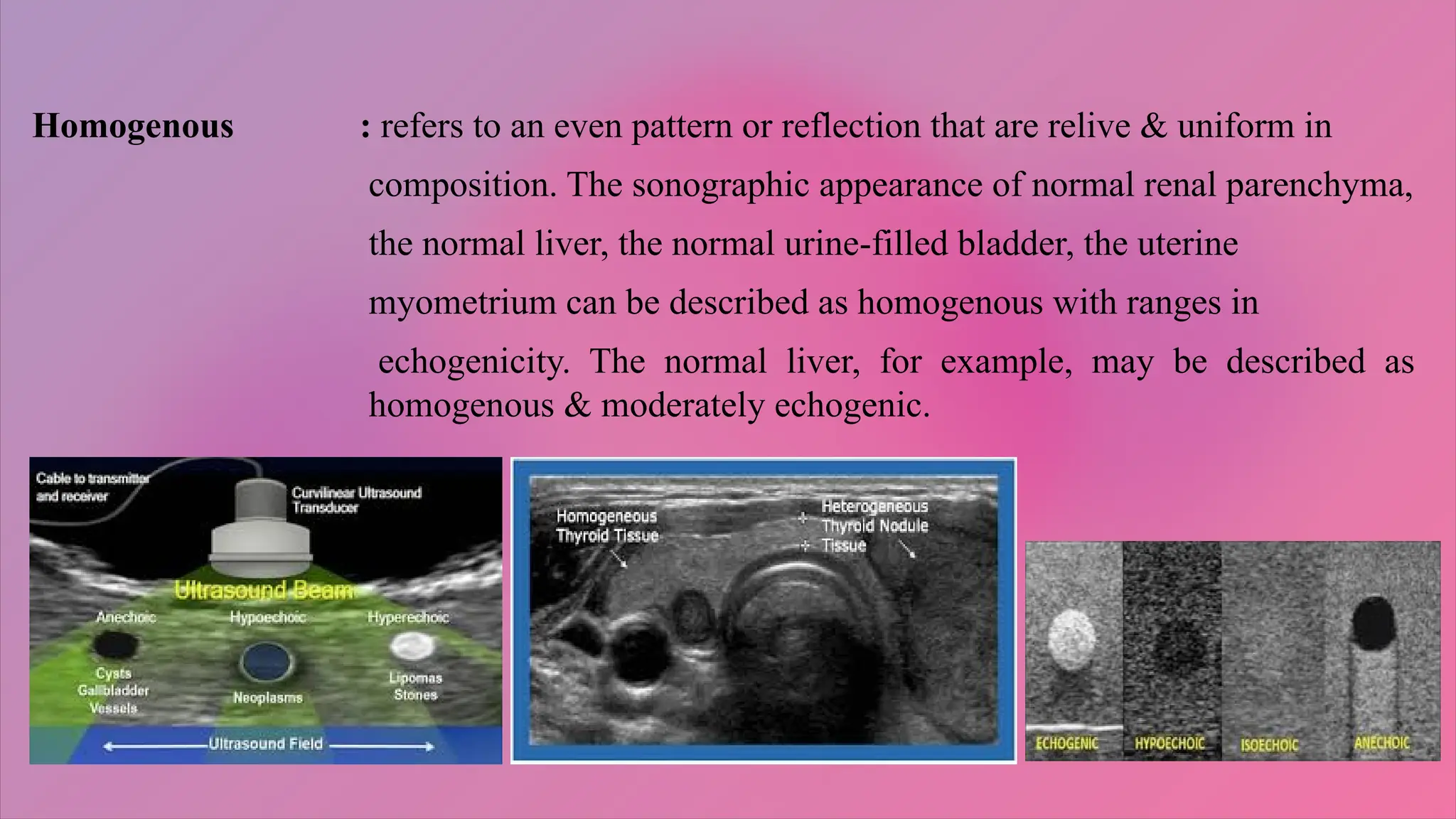 **Homogenous** : refers to an even pattern or reflection that are relive & uniform in composition. The sonographic appearance of normal renal parenchyma, the normal liver, the normal urine-filled bladder, the uterine myometrium can be described as homogenous with ranges in echogenicity. The normal liver, for example, may be described as homogenous & moderately echogenic.

Cable to transmitter and receiver
Curvilinear Ultrasound Transducer
Ultrasound Beam
Anechoic
Hypoechoic
Hyperechoic
Cysts Gallbladder Vessels
Neoplasms
Lipomas Stones
Ultrasound Field

Homogeneous Thyroid Tissue
Heterogeneous Thyroid Nodule Tissue

ECHOGENIC
HYPOECHOIC
ISOECHOIC
ANECHOIC